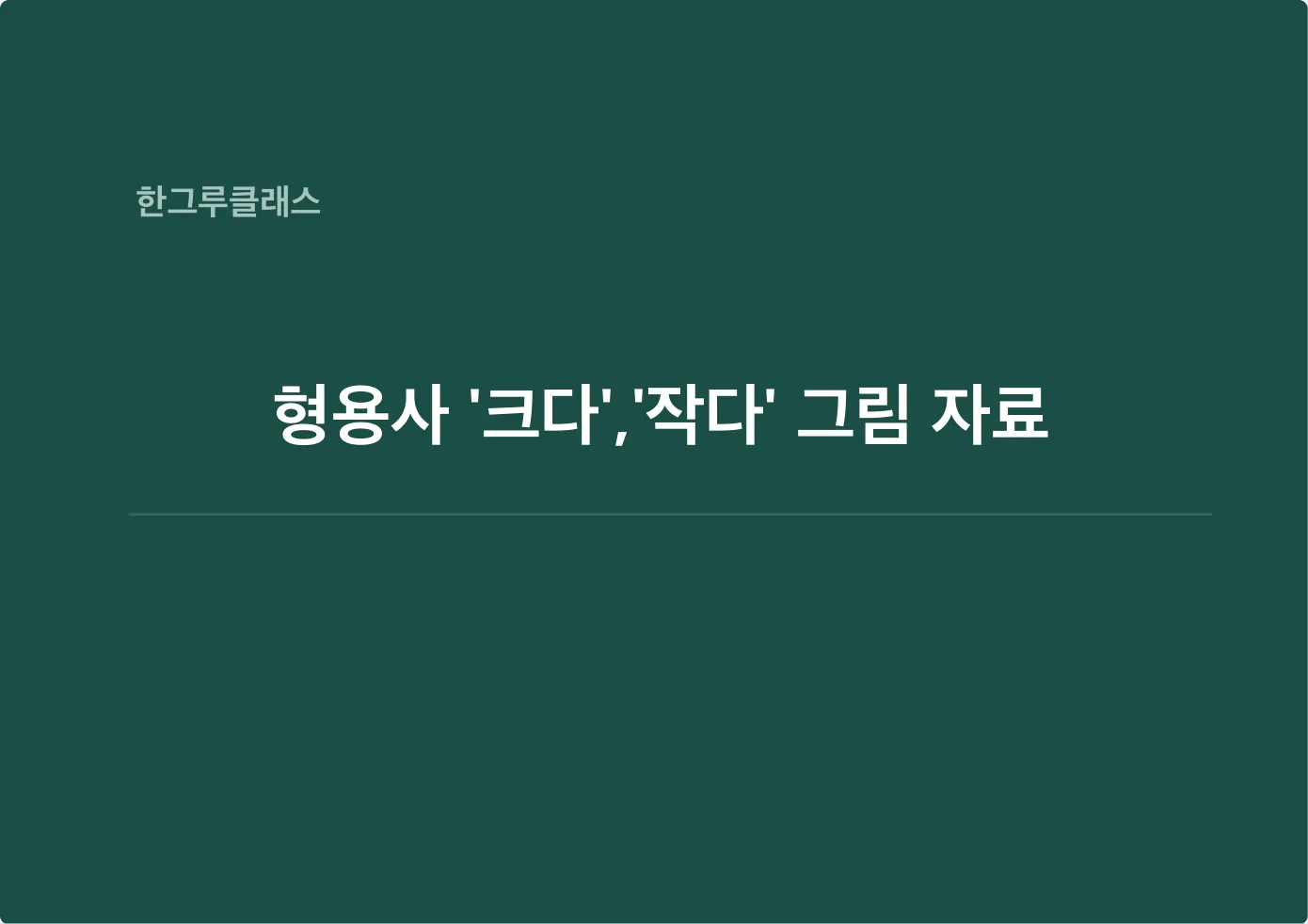 한그루클래스

형용사 '크다','작다' 그림 자료